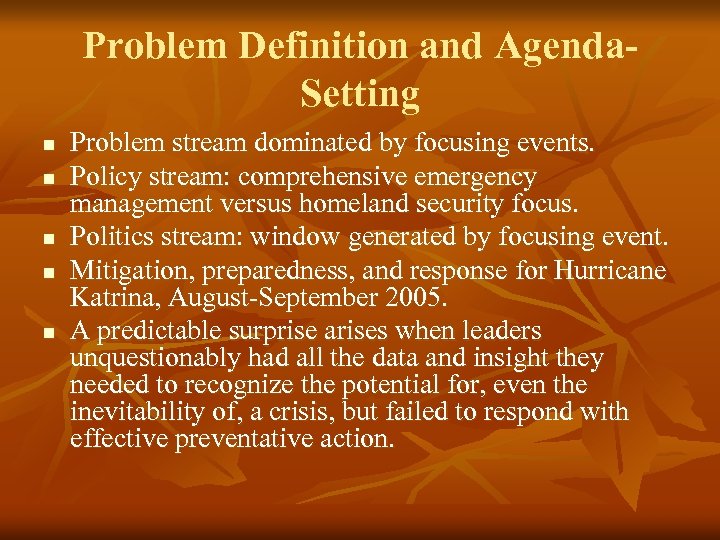 Problem Definition and Agenda-Setting

- Problem stream dominated by focusing events.
- Policy stream: comprehensive emergency management versus homeland security focus.
- Politics stream: window generated by focusing event.
- Mitigation, preparedness, and response for Hurricane Katrina, August-September 2005.
- A predictable surprise arises when leaders unquestionably had all the data and insight they needed to recognize the potential for, even the inevitability of, a crisis, but failed to respond with effective preventative action.